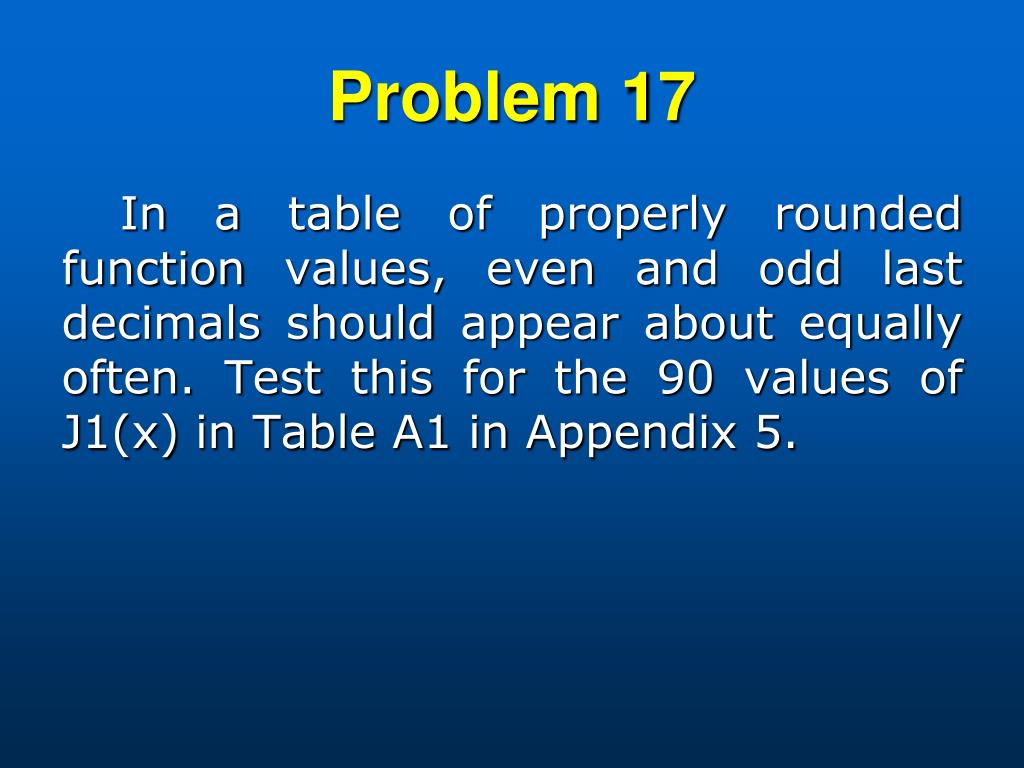 Problem 17

In a table of properly rounded function values, even and odd last decimals should appear about equally often. Test this for the 90 values of J1(x) in Table A1 in Appendix 5.